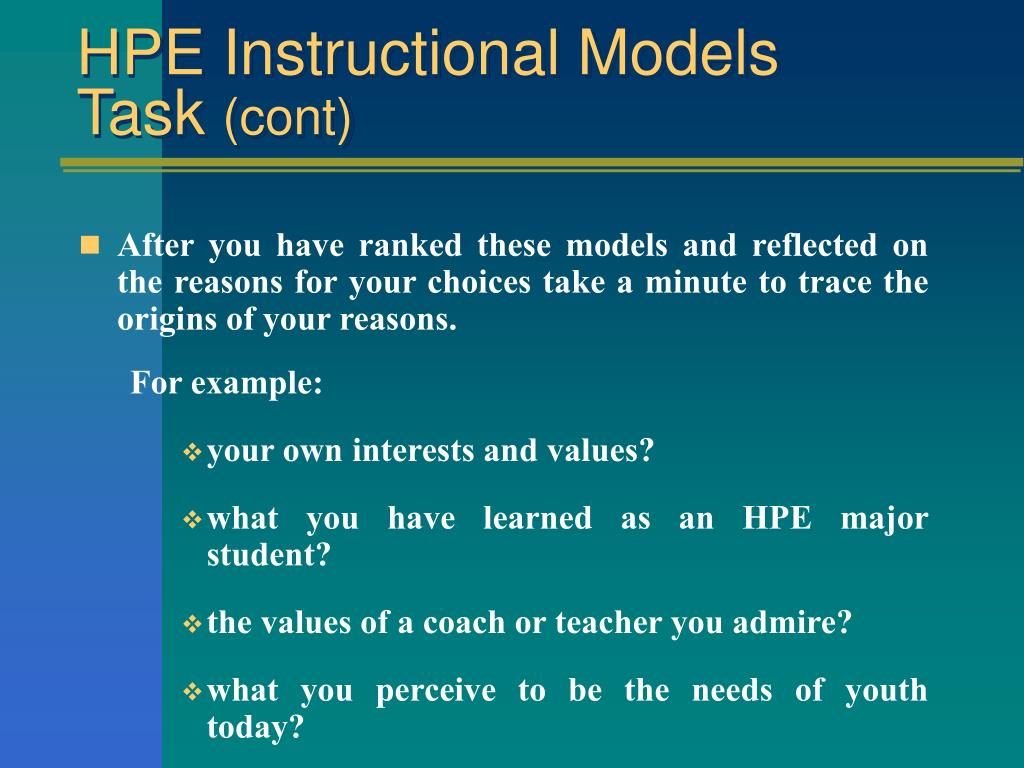 HPE Instructional Models Task (cont)

After you have ranked these models and reflected on the reasons for your choices take a minute to trace the origins of your reasons.

For example:

your own interests and values?

what you have learned as an HPE major student?

the values of a coach or teacher you admire?

what you perceive to be the needs of youth today?